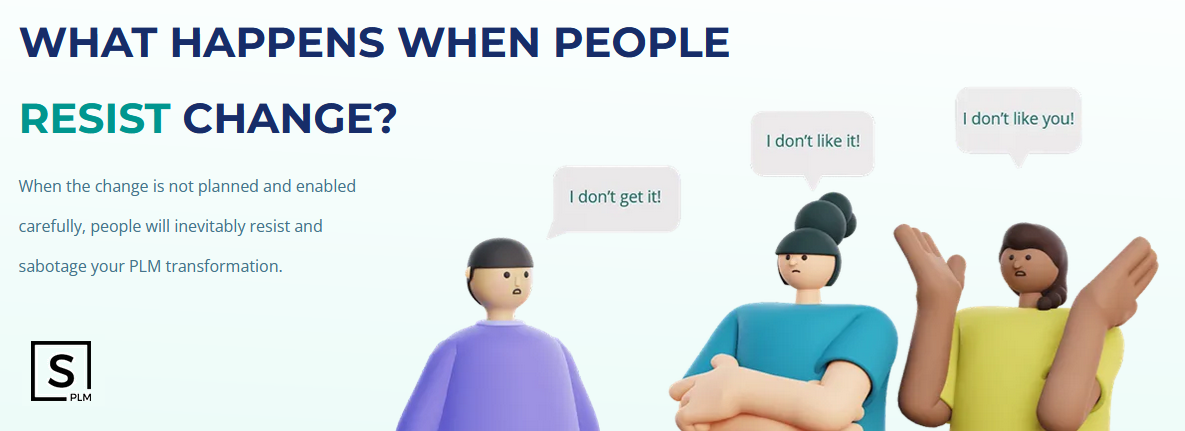 WHAT HAPPENS WHEN PEOPLE RESIST CHANGE?

When the change is not planned and enabled carefully, people will inevitably resist and sabotage your PLM transformation.

I don't get it!

I don't like it!

I don't like you!

S
PLM